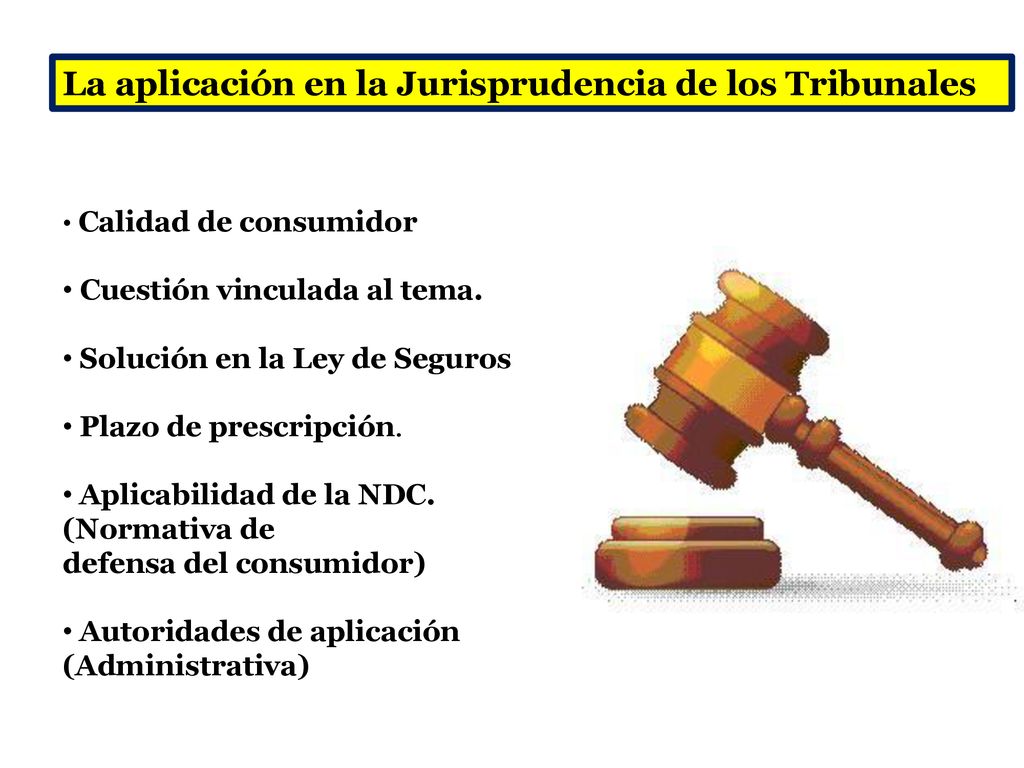 La aplicación en la Jurisprudencia de los Tribunales

• Calidad de consumidor

• Cuestión vinculada al tema.

• Solución en la Ley de Seguros

• Plazo de prescripción.

• Aplicabilidad de la NDC. (Normativa de defensa del consumidor)

• Autoridades de aplicación (Administrativa)